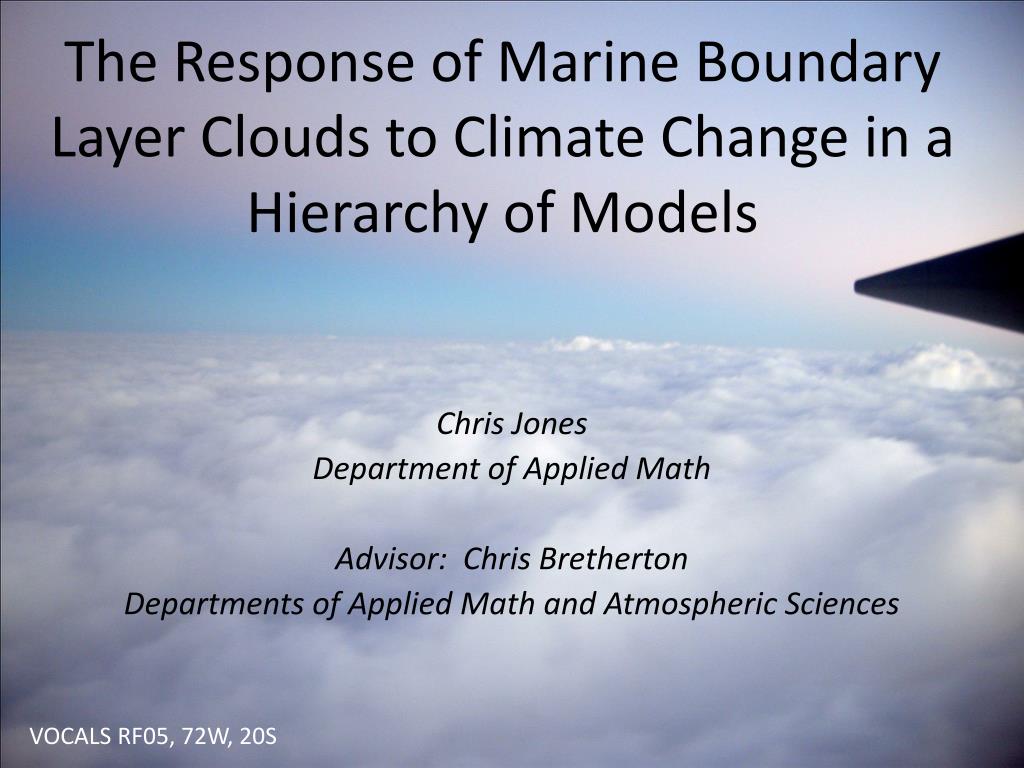 The Response of Marine Boundary Layer Clouds to Climate Change in a Hierarchy of Models

Chris Jones
Department of Applied Math

Advisor: Chris Bretherton
Departments of Applied Math and Atmospheric Sciences

VOCALS RF05, 72W, 20S